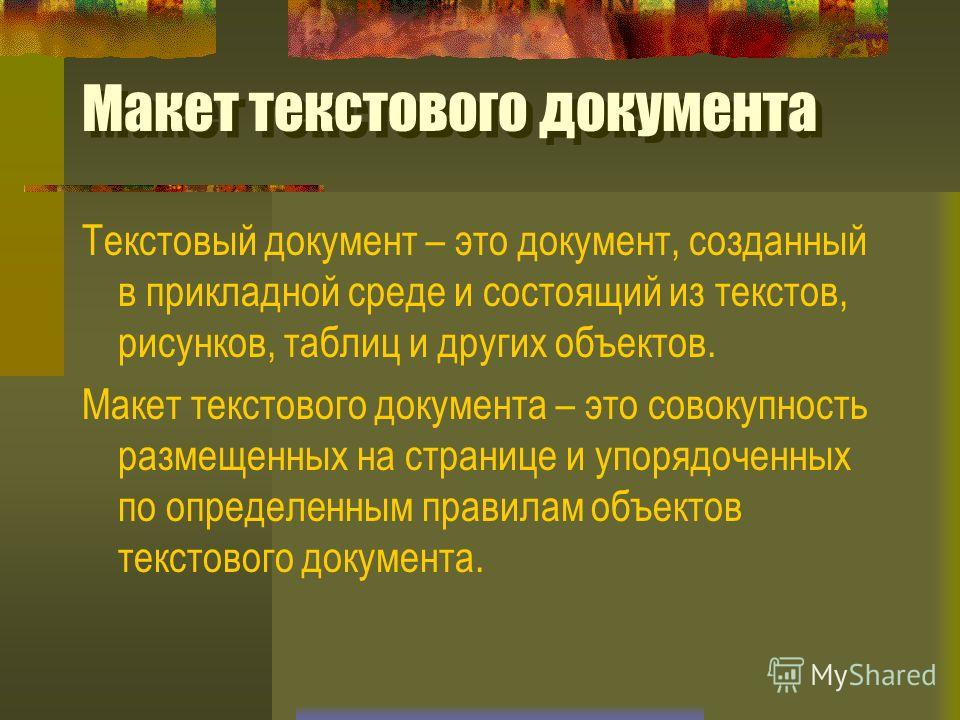 Макет текстового документа

Текстовый документ – это документ, созданный в прикладной среде и состоящий из текстов, рисунков, таблиц и других объектов.

Макет текстового документа – это совокупность размещенных на странице и упорядоченных по определенным правилам объектов текстового документа.

MyShared